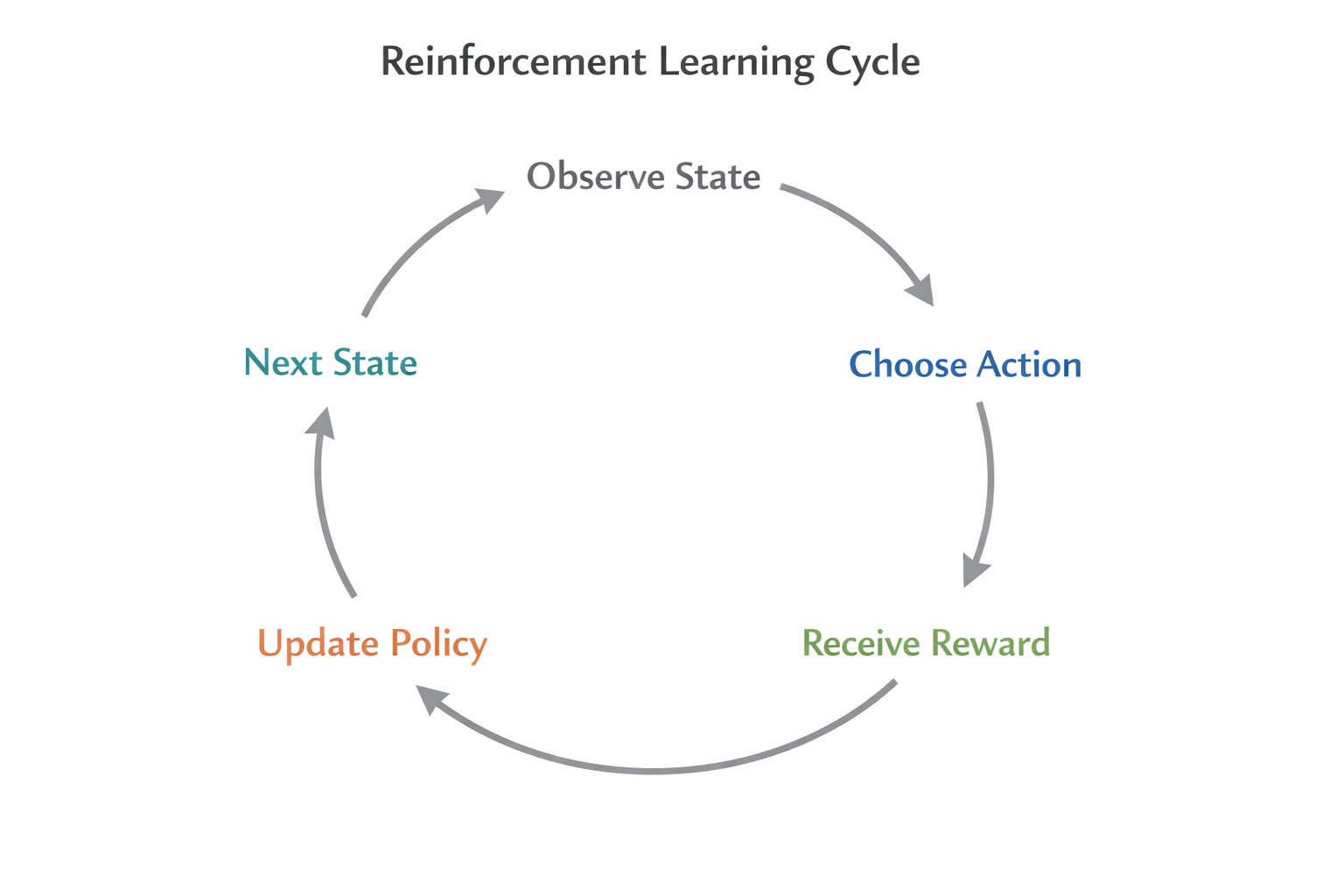 Reinforcement Learning Cycle

Observe State

Choose Action

Receive Reward

Update Policy

Next State